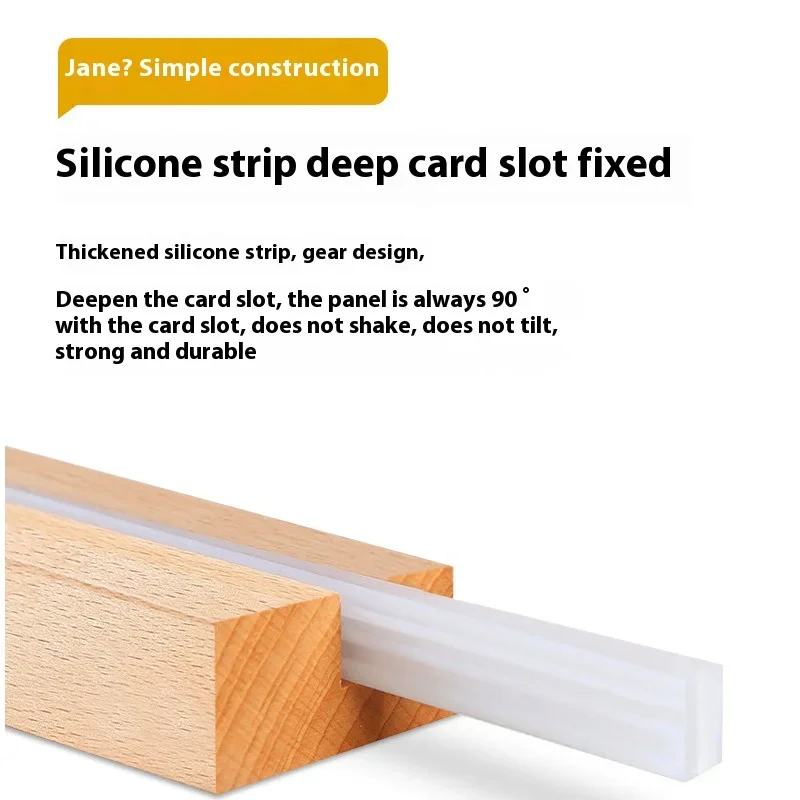 Jane? Simple construction

Silicone strip deep card slot fixed

Thickened silicone strip, gear design,

Deepen the card slot, the panel is always 90 ° with the card slot, does not shake, does not tilt, strong and durable